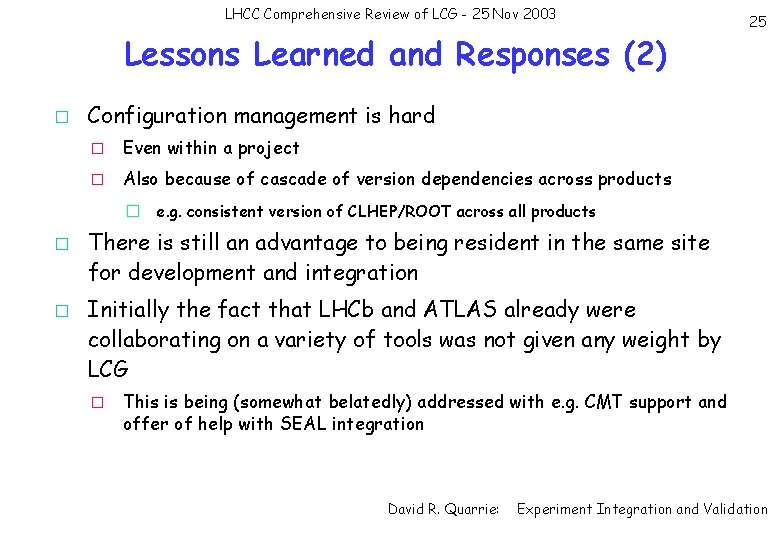 LHCC Comprehensive Review of LCG - 25 Nov 2003

25

Lessons Learned and Responses (2)

□ Configuration management is hard

□ Even within a project

□ Also because of cascade of version dependencies across products

□ e.g. consistent version of CLHEP/ROOT across all products

□ There is still an advantage to being resident in the same site for development and integration

□ Initially the fact that LHCb and ATLAS already were collaborating on a variety of tools was not given any weight by LCG

□ This is being (somewhat belatedly) addressed with e.g. CMT support and offer of help with SEAL integration

David R. Quarrie: Experiment Integration and Validation